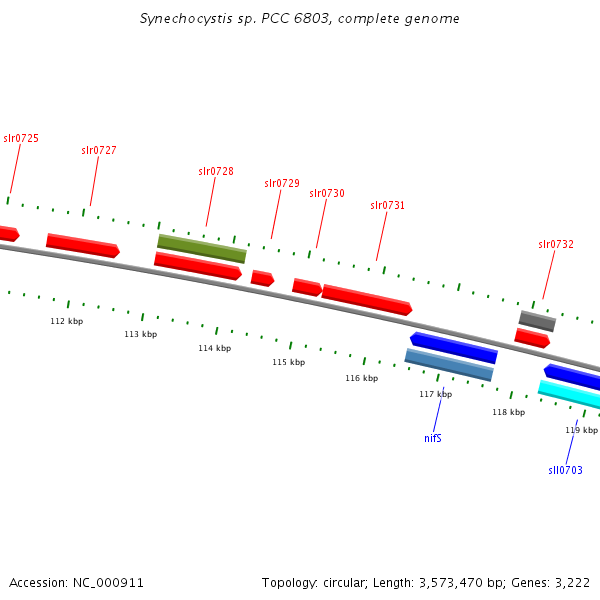 Synechocystis sp. PCC 6803, complete genome

slr0725
slr0727
slr0728
slr0729
slr0730
slr0731
slr0732

112 kbp
113 kbp
114 kbp
115 kbp
116 kbp
117 kbp
118 kbp
119 kbp

nifS
sll0703

Accession: NC_000911

Topology: circular; Length: 3,573,470 bp; Genes: 3,222